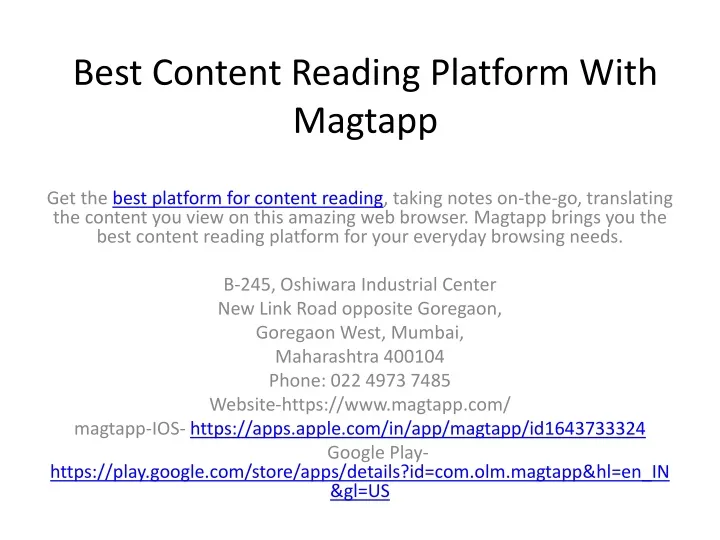 Best Content Reading Platform With Magtapp

Get the best platform for content reading, taking notes on-the-go, translating the content you view on this amazing web browser. Magtapp brings you the best content reading platform for your everyday browsing needs.

B-245, Oshiwara Industrial Center
New Link Road opposite Goregaon,
Goregaon West, Mumbai,
Maharashtra 400104
Phone: 022 4973 7485
Website-https://www.magtapp.com/
magtapp-IOS- https://apps.apple.com/in/app/magtapp/id1643733324
Google Play-
https://play.google.com/store/apps/details?id=com.olm.magtapp&hl=en_IN&gl=US